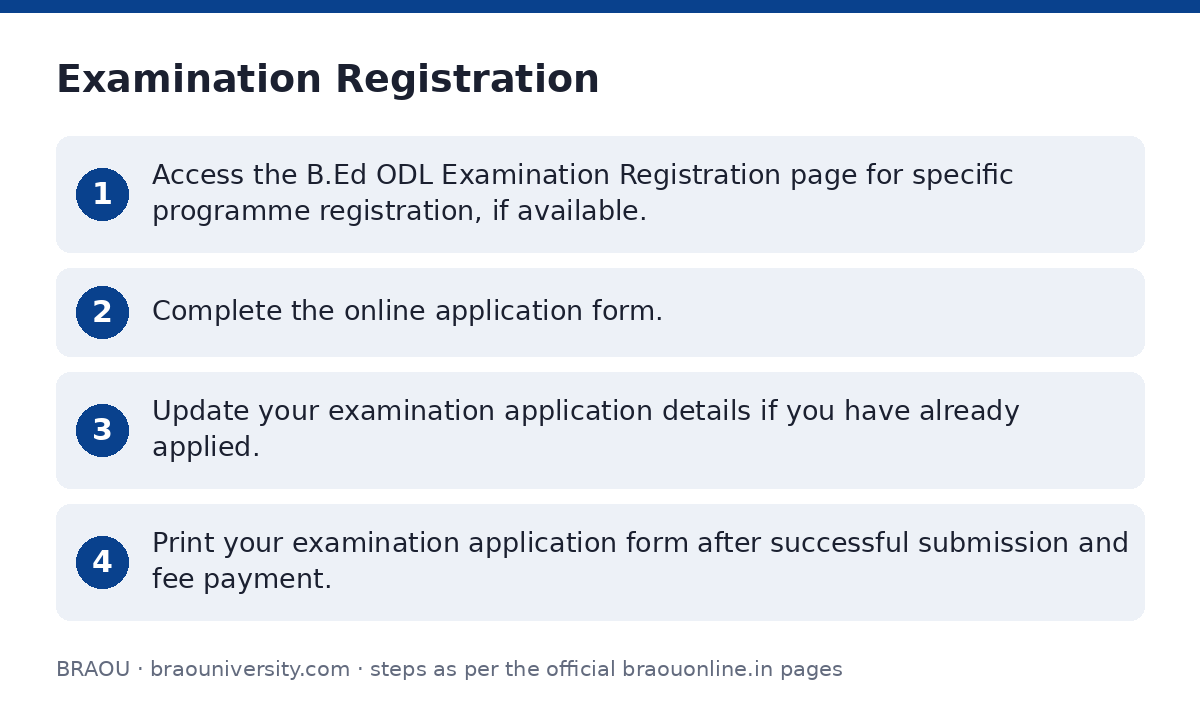 Examination Registration

1 Access the B.Ed ODL Examination Registration page for specific programme registration, if available.

2 Complete the online application form.

3 Update your examination application details if you have already applied.

4 Print your examination application form after successful submission and fee payment.

BRAOU · braouniversity.com · steps as per the official braouonline.in pages